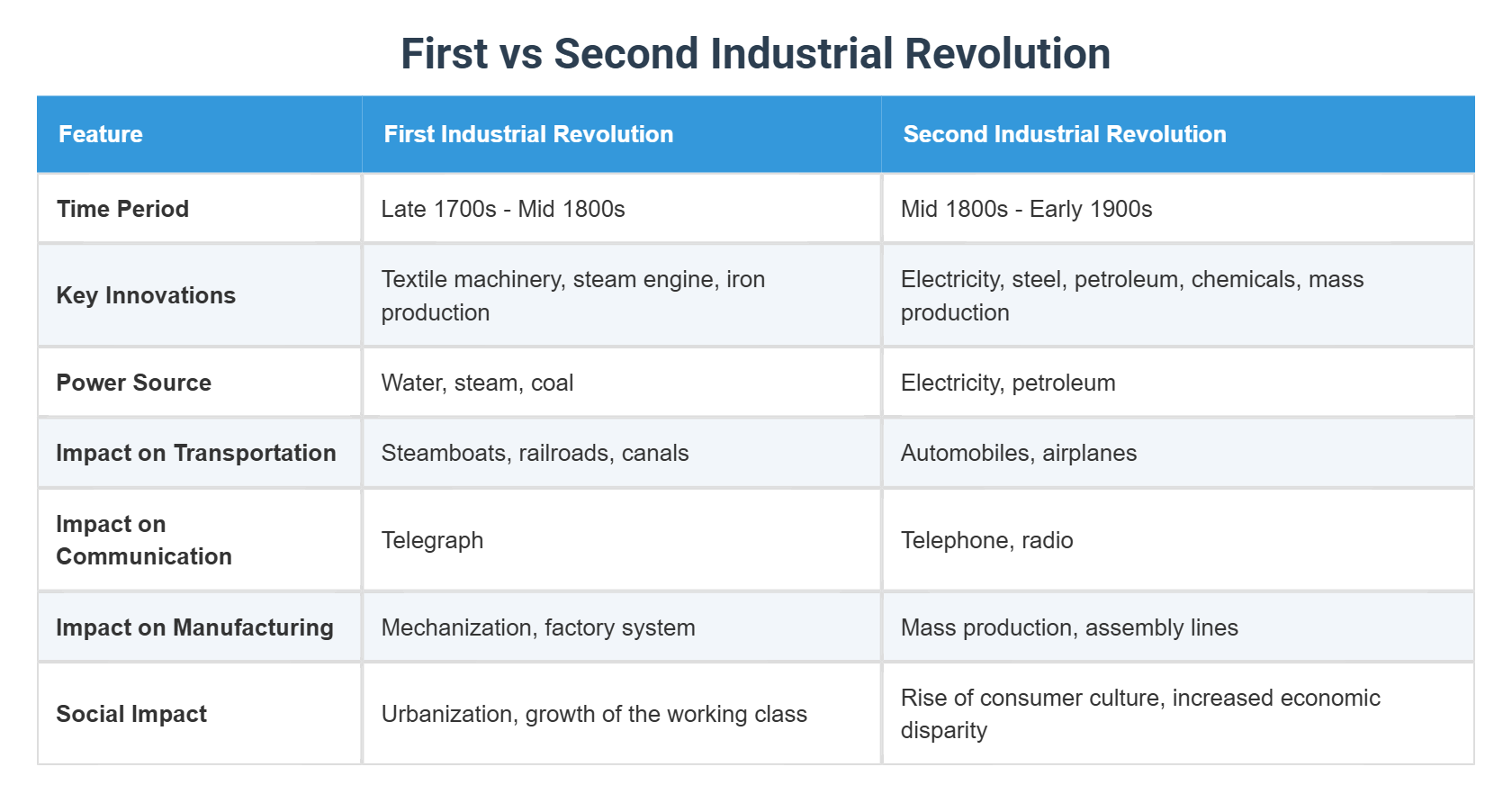 First vs Second Industrial Revolution

| Feature | First Industrial Revolution | Second Industrial Revolution |
|---|---|---|
| Time Period | Late 1700s - Mid 1800s | Mid 1800s - Early 1900s |
| Key Innovations | Textile machinery, steam engine, iron production | Electricity, steel, petroleum, chemicals, mass production |
| Power Source | Water, steam, coal | Electricity, petroleum |
| Impact on Transportation | Steamboats, railroads, canals | Automobiles, airplanes |
| Impact on Communication | Telegraph | Telephone, radio |
| Impact on Manufacturing | Mechanization, factory system | Mass production, assembly lines |
| Social Impact | Urbanization, growth of the working class | Rise of consumer culture, increased economic disparity |